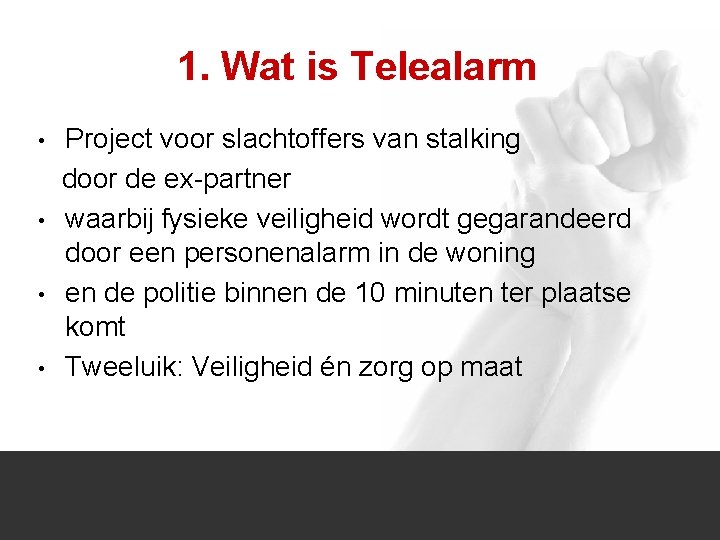 1. Wat is Telealarm

• Project voor slachtoffers van stalking door de ex-partner
• waarbij fysieke veiligheid wordt gegarandeerd door een personenalarm in de woning
• en de politie binnen de 10 minuten ter plaatse komt
• Tweeluik: Veiligheid én zorg op maat